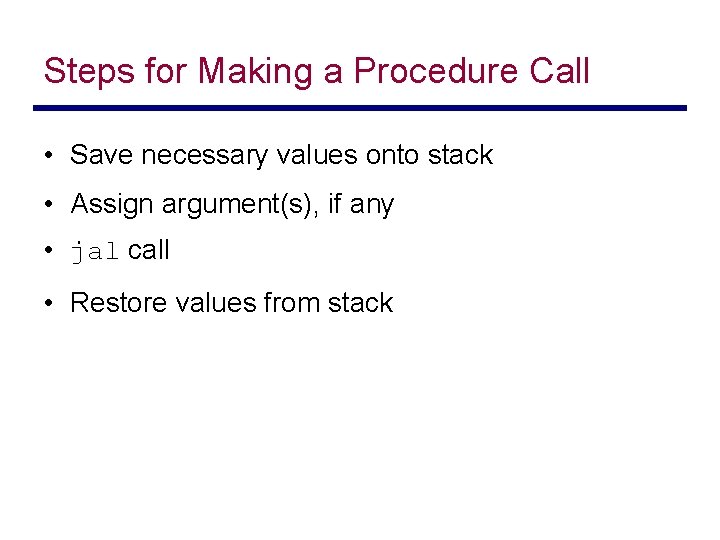 Steps for Making a Procedure Call

• Save necessary values onto stack
• Assign argument(s), if any
• jal call
• Restore values from stack